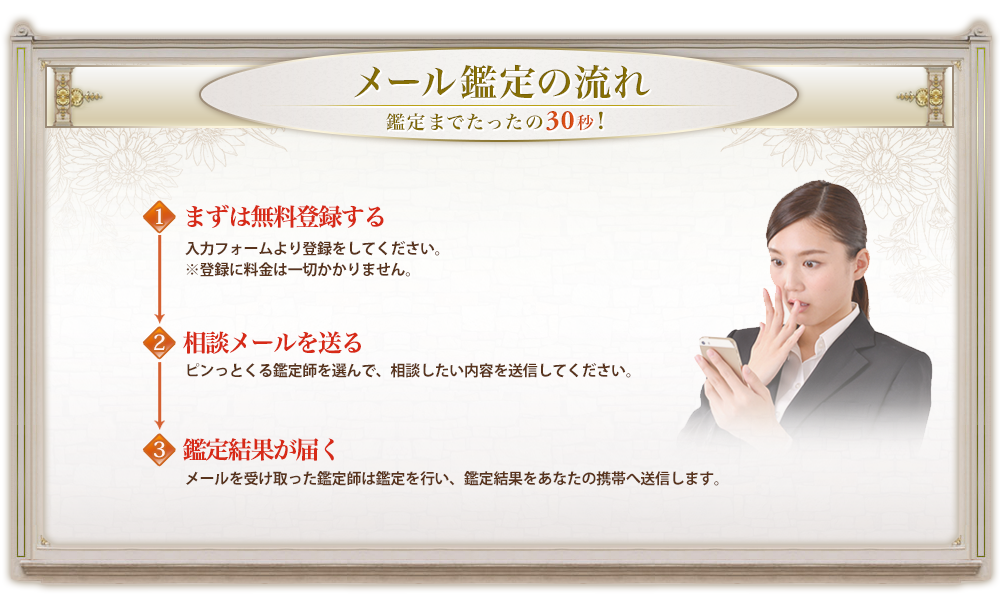 メール鑑定の流れ
鑑定までたったの30秒！

1 まずは無料登録する
入力フォームより登録をしてください。
※登録に料金は一切かかりません。

2 相談メールを送る
ピンっとくる鑑定師を選んで、相談したい内容を送信してください。

3 鑑定結果が届く
メールを受け取った鑑定師は鑑定を行い、鑑定結果をあなたの携帯へ送信します。